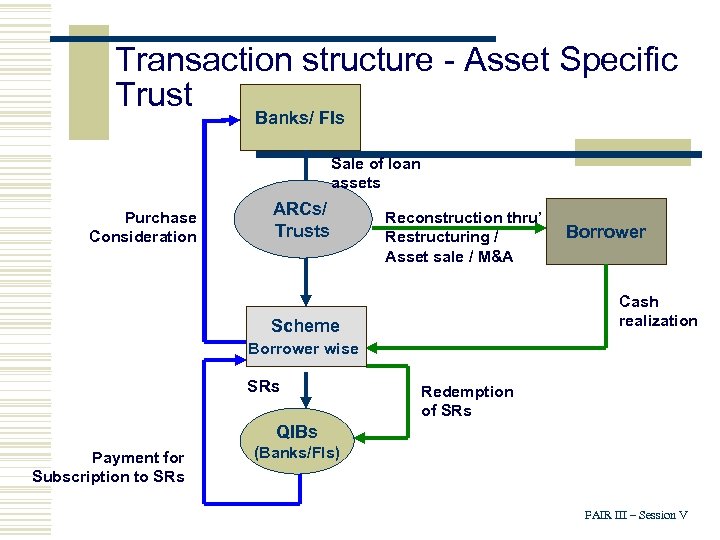 Transaction structure - Asset Specific Trust

Banks/ FIs

Sale of loan assets

Purchase Consideration

ARCs/ Trusts

Reconstruction thru' Restructuring / Asset sale / M&A

Borrower

Cash realization

Scheme
Borrower wise

SRs

Redemption of SRs

QIBs
(Banks/FIs)

Payment for Subscription to SRs

FAIR III – Session V